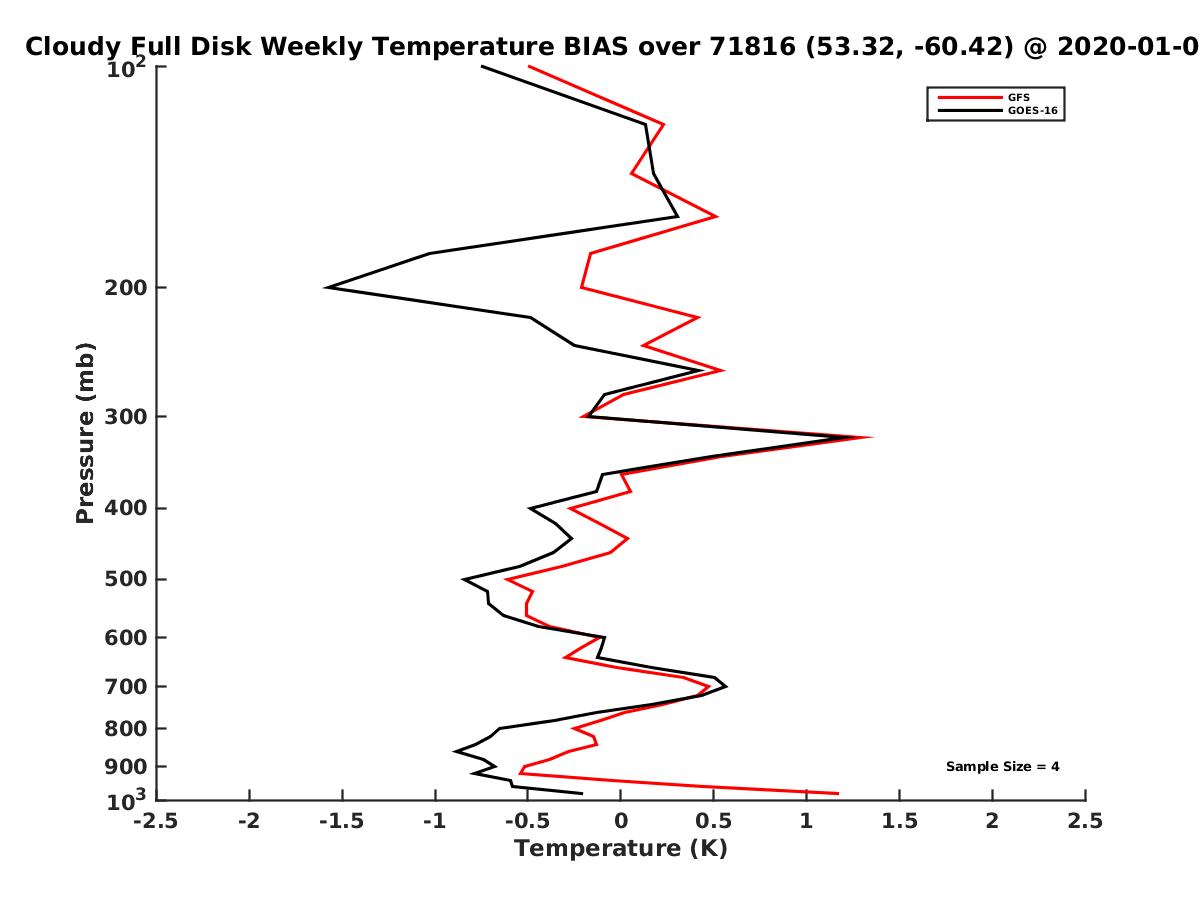 Cloudy Full Disk Weekly Temperature BIAS over 71816 (53.32, -60.42) @ 2020-01-0

GFS
GOES-16

Pressure (mb)

$10^2$
200
300
400
500
600
700
800
900
$10^3$

Sample Size = 4

-2.5 -2 -1.5 -1 -0.5 0 0.5 1 1.5 2 2.5
Temperature (K)